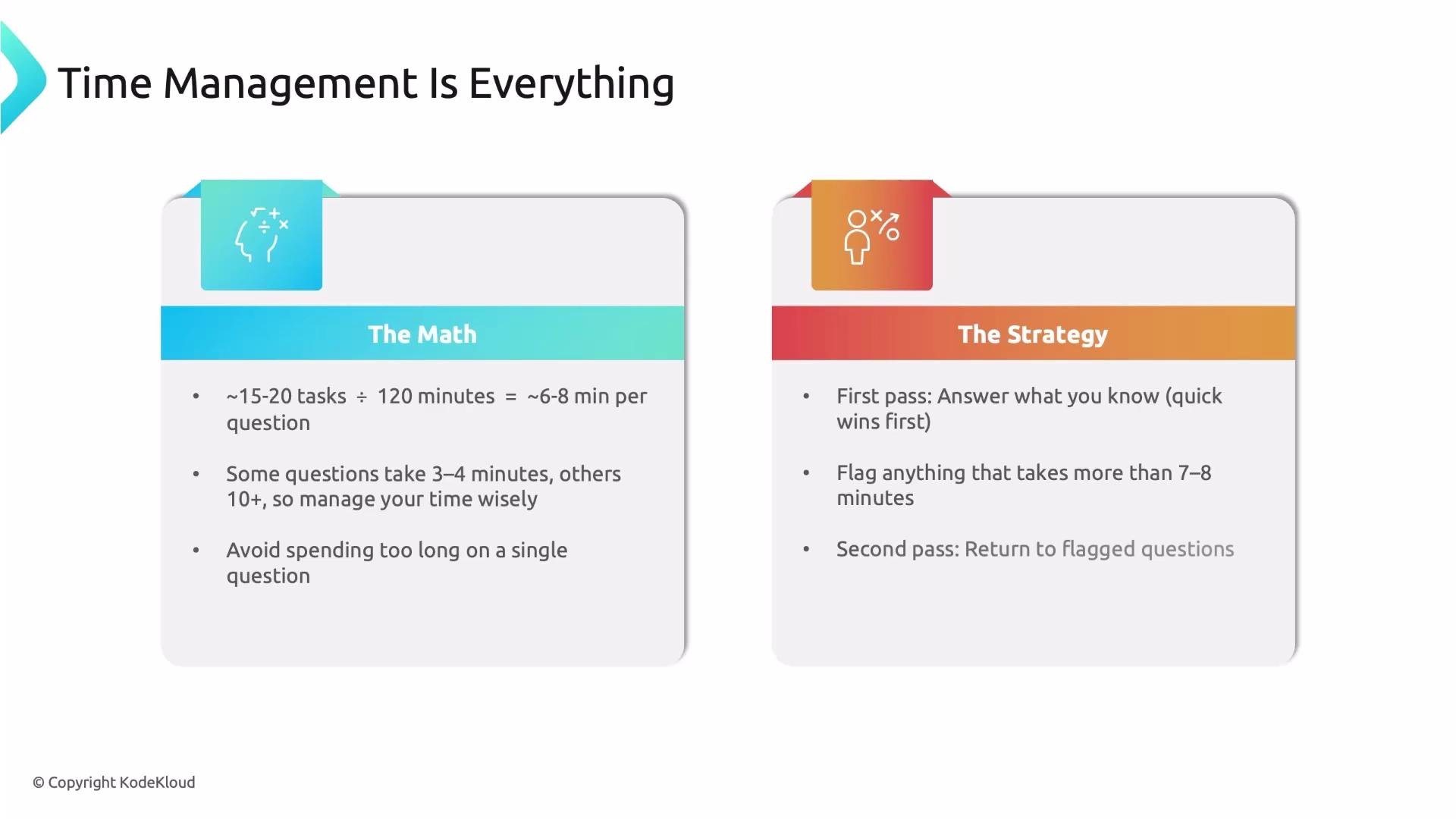 Time Management Is Everything

The Math

• ~15-20 tasks ÷ 120 minutes = ~6-8 min per question

• Some questions take 3–4 minutes, others 10+, so manage your time wisely

• Avoid spending too long on a single question

The Strategy

• First pass: Answer what you know (quick wins first)

• Flag anything that takes more than 7–8 minutes

• Second pass: Return to flagged questions

© Copyright KodeKloud